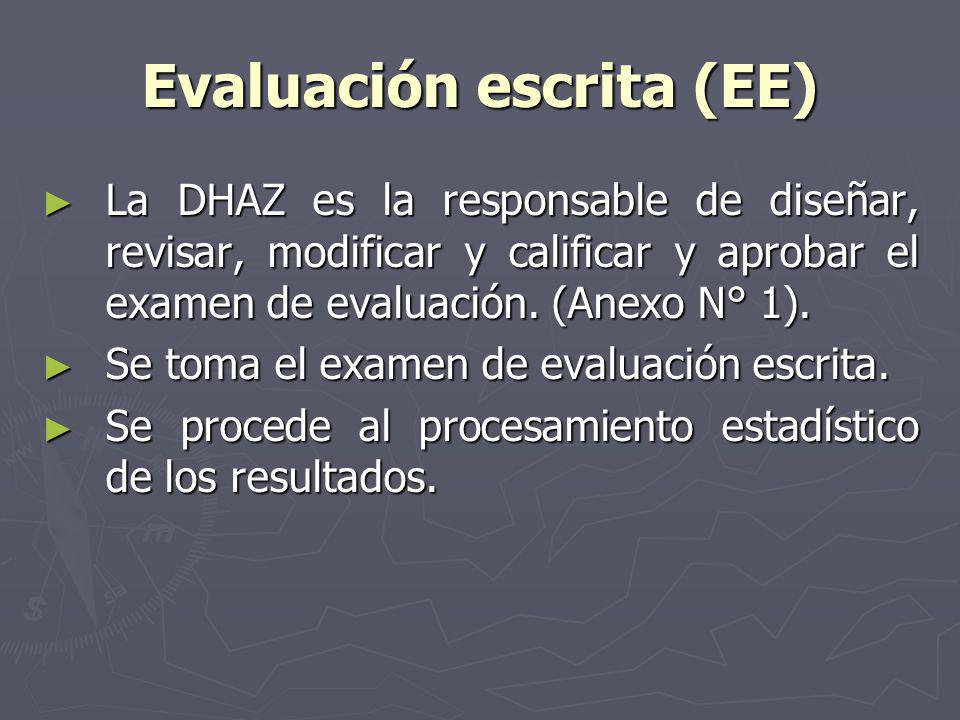 Evaluación escrita (EE)

► La DHAZ es la responsable de diseñar, revisar, modificar y calificar y aprobar el examen de evaluación. (Anexo N° 1).

► Se toma el examen de evaluación escrita.

► Se procede al procesamiento estadístico de los resultados.